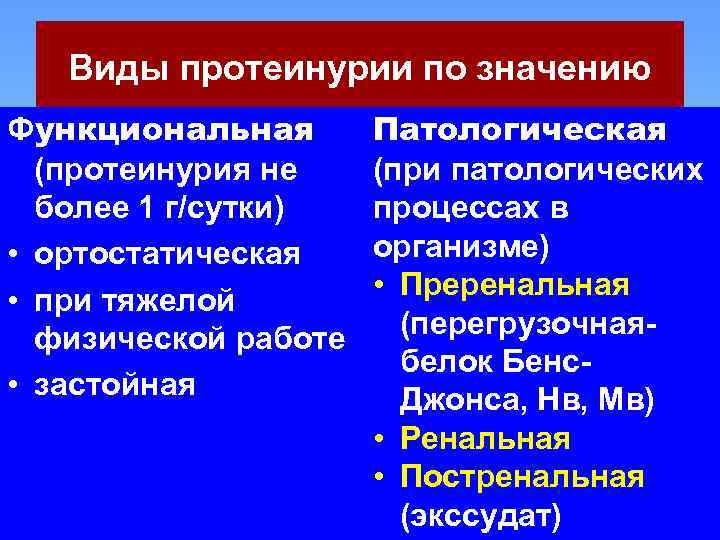 Виды протеинурии по значению

Функциональная (протеинурия не более 1 г/сутки)
• ортостатическая
• при тяжелой физической работе
• застойная

Патологическая (при патологических процессах в организме)
• Преренальная (перегрузочная-белок Бенс-Джонса, Нв, Мв)
• Ренальная
• Постренальная (экссудат)